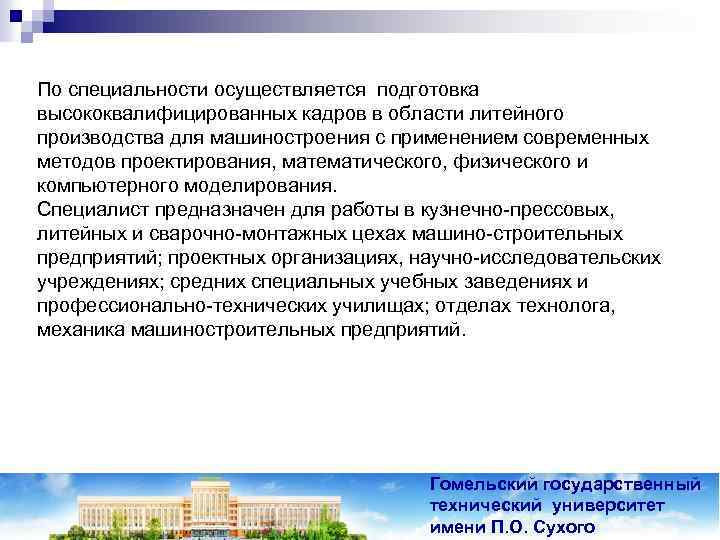 По специальности осуществляется подготовка высококвалифицированных кадров в области литейного производства для машиностроения с применением современных методов проектирования, математического, физического и компьютерного моделирования.
Специалист предназначен для работы в кузнечно-прессовых, литейных и сварочно-монтажных цехах машино-строительных предприятий; проектных организациях, научно-исследовательских учреждениях; средних специальных учебных заведениях и профессионально-технических училищах; отделах технолога, механика машиностроительных предприятий.

Гомельский государственный технический университет имени П.О. Сухого